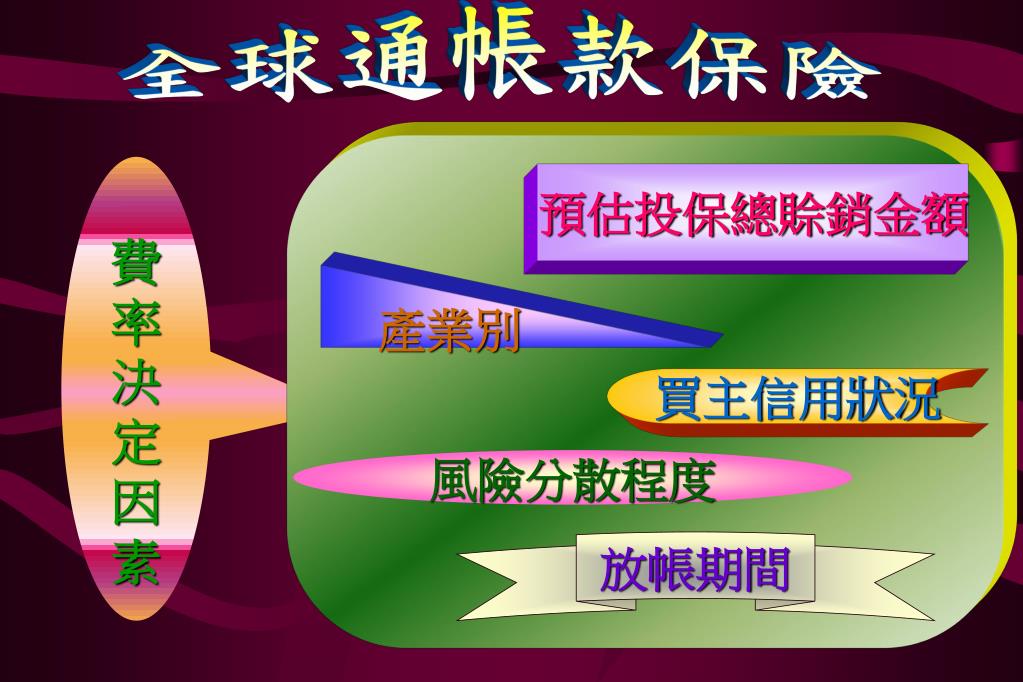 全球通帳款保險

費率決定因素

預估投保總賒銷金額

產業別

買主信用狀況

風險分散程度

放帳期間